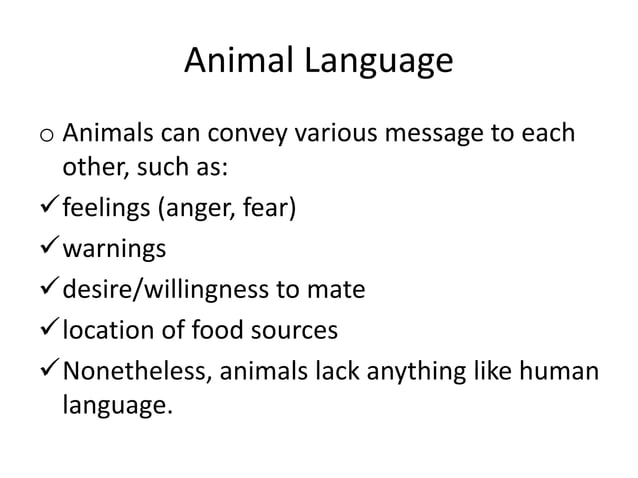 Animal Language

o Animals can convey various message to each other, such as:

✓ feelings (anger, fear)

✓ warnings

✓ desire/willingness to mate

✓ location of food sources

✓ Nonetheless, animals lack anything like human language.